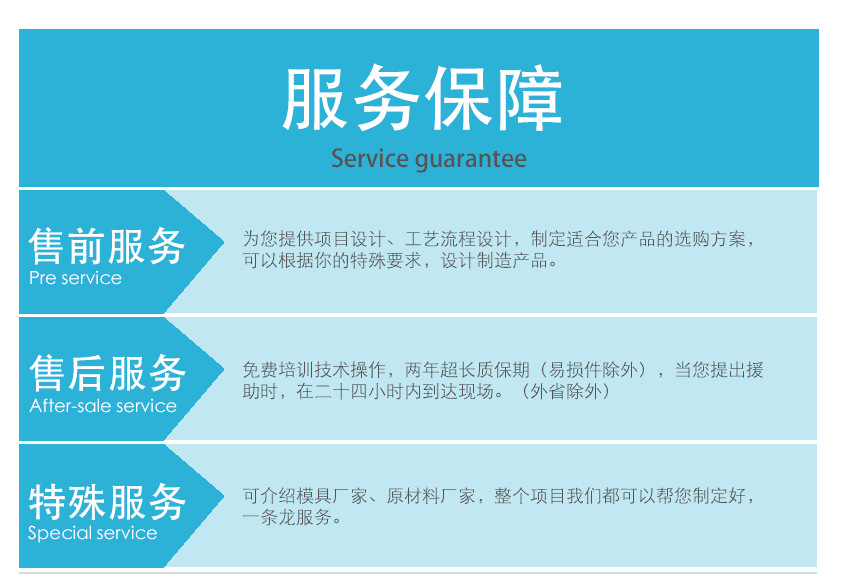 服务保障
Service guarantee

售前服务
Pre service

为您提供项目设计、工艺流程设计，制定适合您产品的选购方案，可以根据你的特殊要求，设计制造产品。

售后服务
After-sale service

免费培训技术操作，两年超长质保期（易损件除外），当您提出援助时，在二十四小时内到达现场。（外省除外）

特殊服务
Special service

可介绍模具厂家、原材料厂家，整个项目我们都可以帮您制定好，一条龙服务。